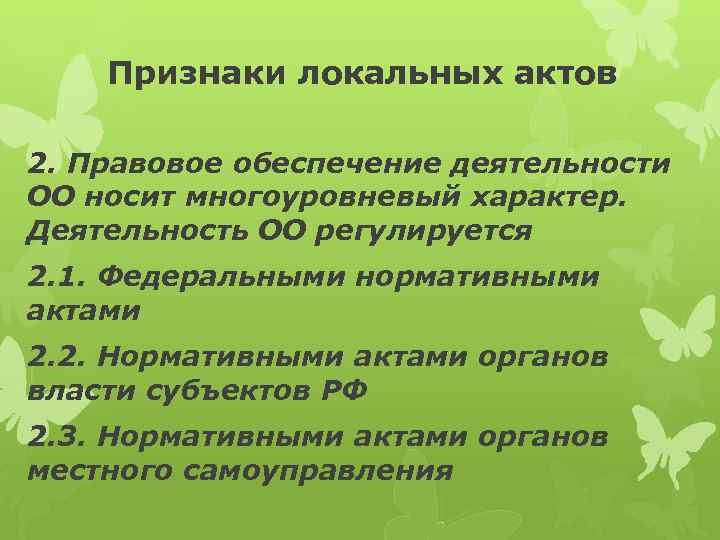 Признаки локальных актов

2. Правовое обеспечение деятельности ОО носит многоуровневый характер. Деятельность ОО регулируется

2.1. Федеральными нормативными актами

2.2. Нормативными актами органов власти субъектов РФ

2.3. Нормативными актами органов местного самоуправления